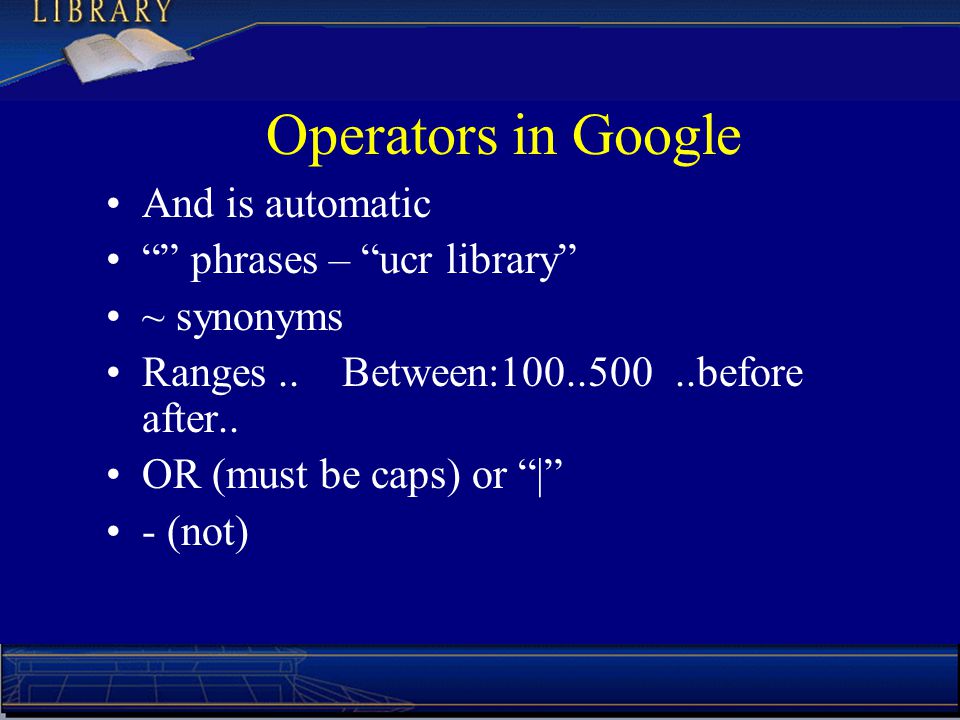 LIBRARY

Operators in Google

• And is automatic
• “” phrases – “ucr library”
• ~ synonyms
• Ranges .. Between:100..500 ..before after..
• OR (must be caps) or “|”
• - (not)